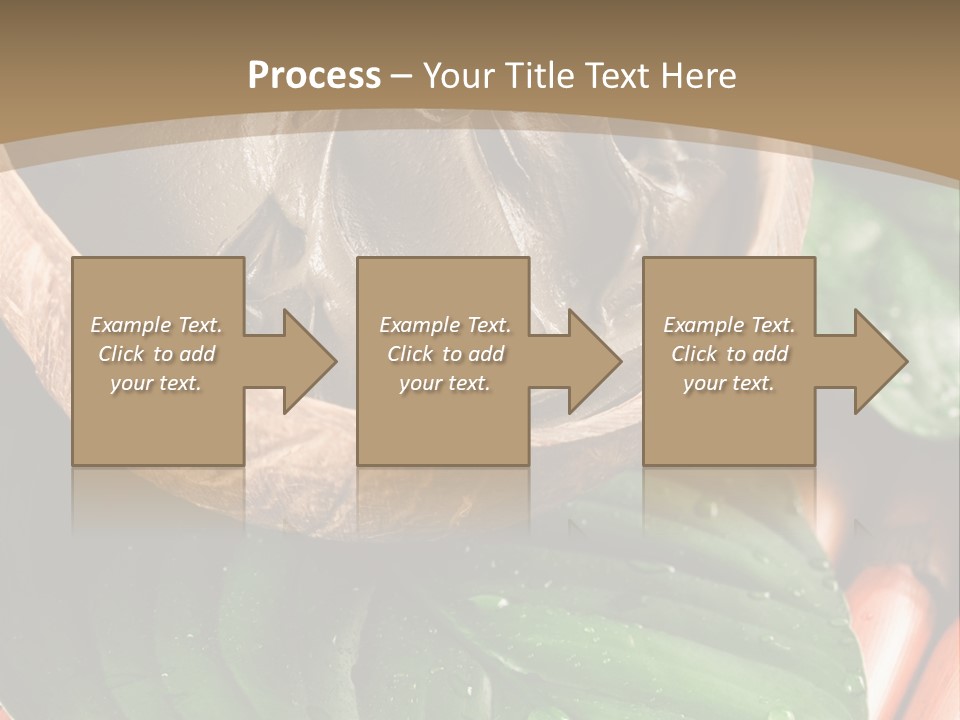 Process – Your Title Text Here

Example Text. Click to add your text.

Example Text. Click to add your text.

Example Text. Click to add your text.